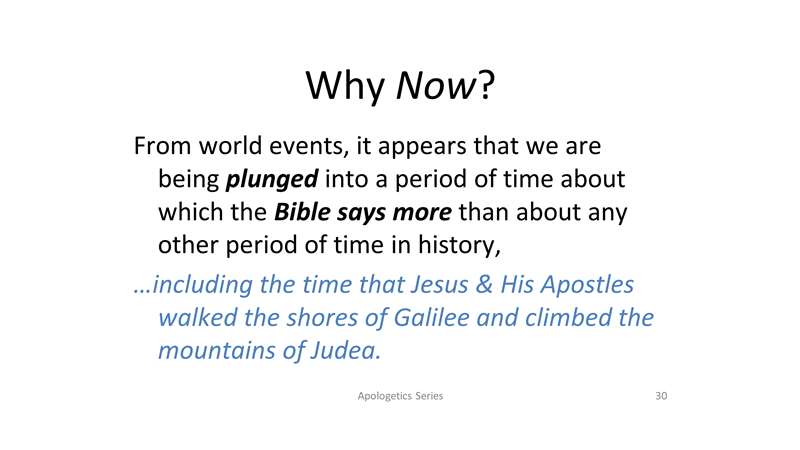 Why Now?

From world events, it appears that we are being plunged into a period of time about which the Bible says more than about any other period of time in history,

…including the time that Jesus & His Apostles walked the shores of Galilee and climbed the mountains of Judea.

Apologetics Series

30